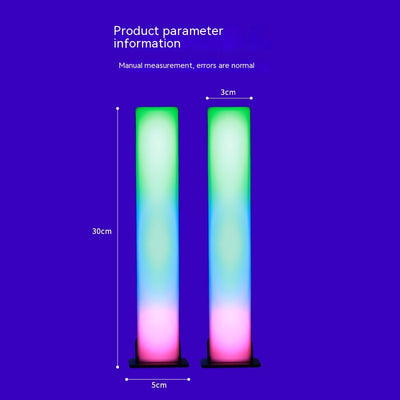 Product parameter information

Manual measurement, errors are normal

3cm

30cm

5cm